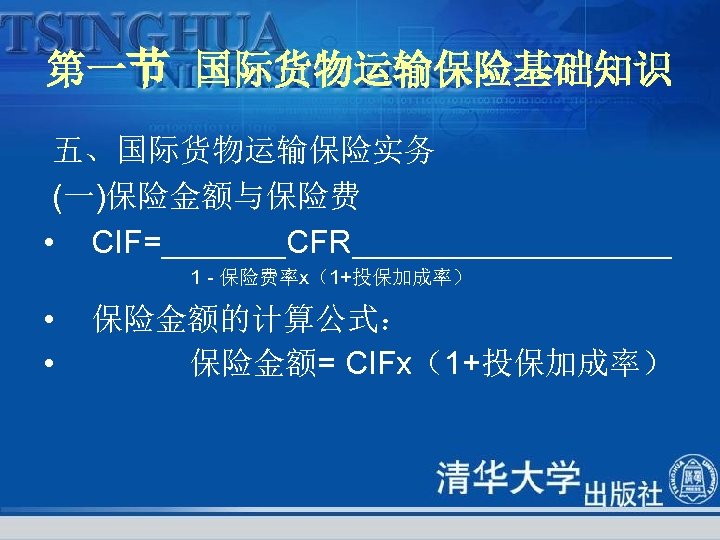 TSINGHUA

第一节 国际货物运输保险基础知识

五、国际货物运输保险实务

(一)保险金额与保险费

• CIF=________CFR____________________

1 - 保险费率x（1+投保加成率）

• 保险金额的计算公式：

• 保险金额= CIFx（1+投保加成率）

清华大学出版社